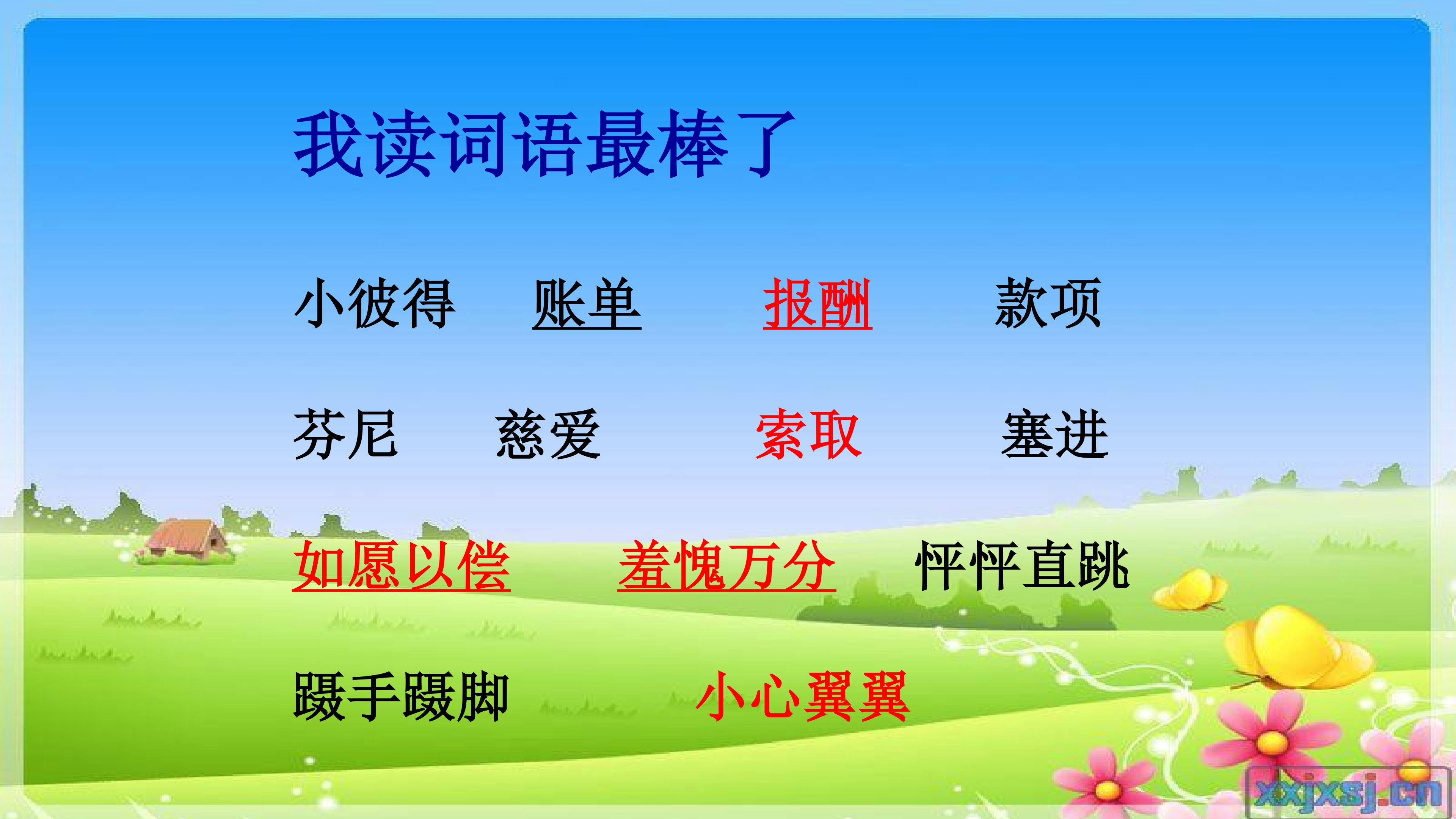 我读词语最棒了

小彼得　账单　报酬　款项

芬尼　慈爱　索取　塞进

如愿以偿　羞愧万分　怦怦直跳

蹑手蹑脚　小心翼翼

xxjxsj.cn